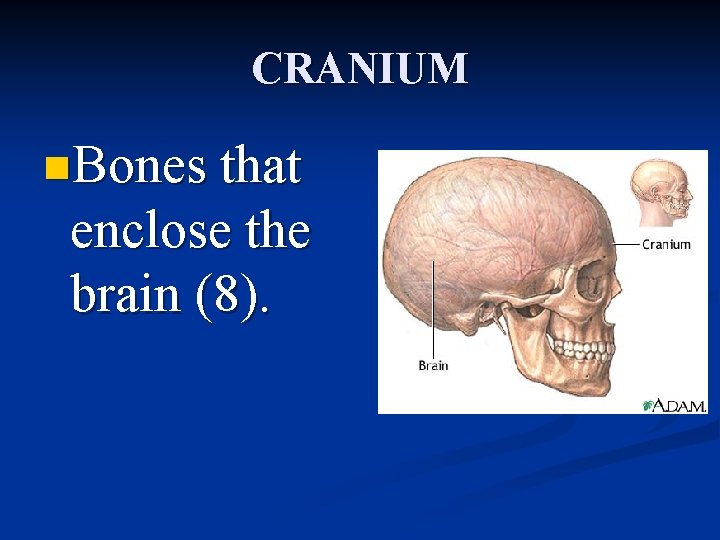 CRANIUM

Bones that enclose the brain (8).

Cranium

Brain

A.D.A.M.